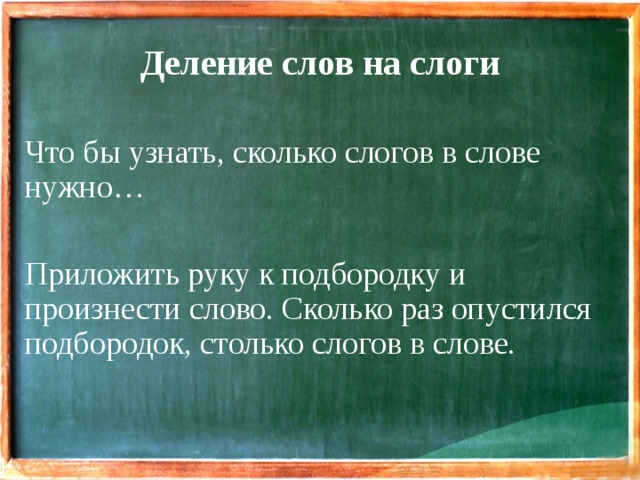 Деление слов на слоги

Что бы узнать, сколько слогов в слове нужно…

Приложить руку к подбородку и произнести слово. Сколько раз опустился подбородок, столько слогов в слове.